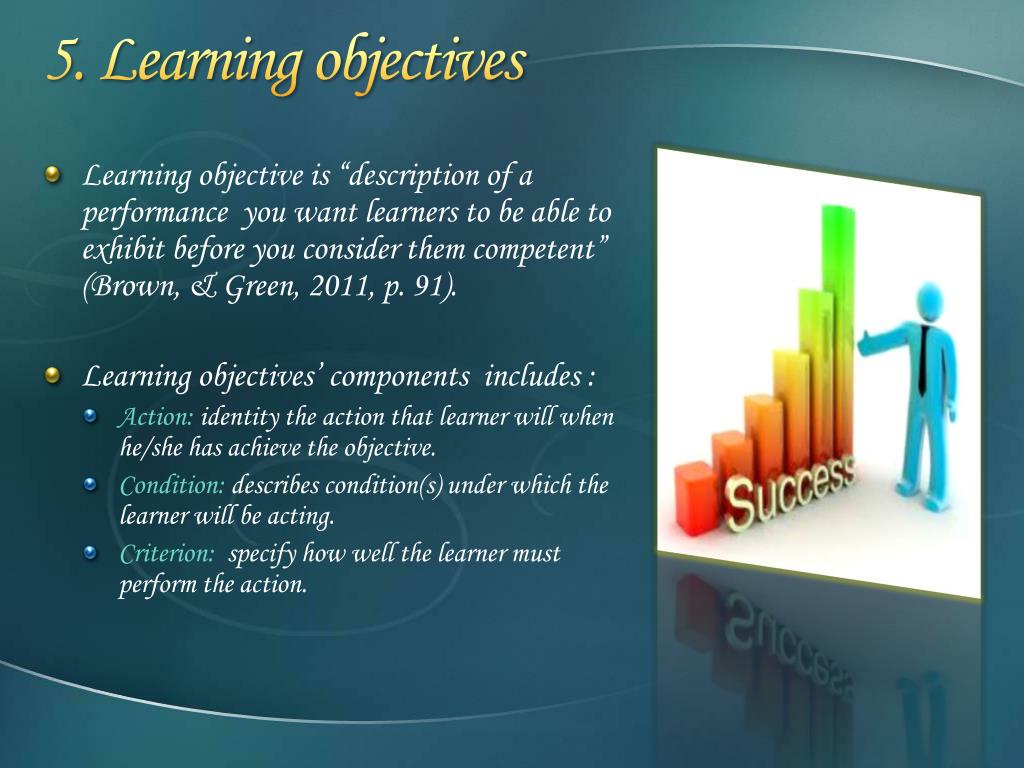 5. Learning objectives

Learning objective is “description of a performance you want learners to be able to exhibit before you consider them competent” (Brown, & Green, 2011, p. 91).

Learning objectives’ components includes :

Action: identity the action that learner will when he/she has achieve the objective.

Condition: describes condition(s) under which the learner will be acting.

Criterion: specify how well the learner must perform the action.

Success